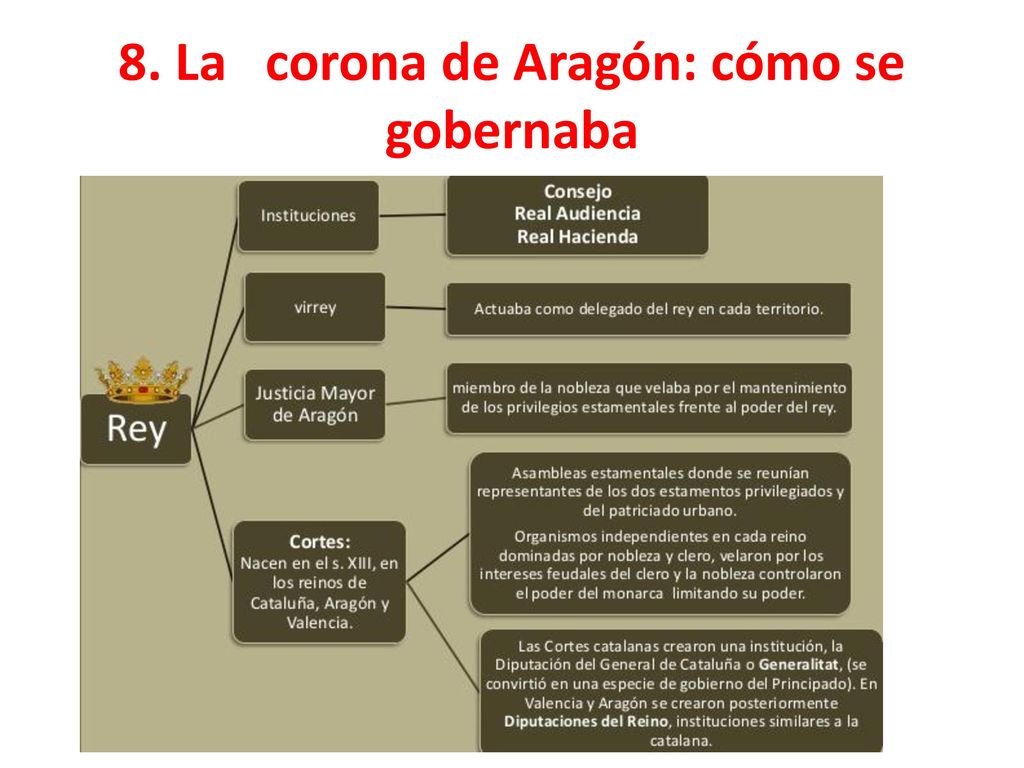 8. La corona de Aragón: cómo se gobernaba

Rey

Instituciones

Consejo
Real Audiencia
Real Hacienda

virrey

Actuaba como delegado del rey en cada territorio.

Justicia Mayor de Aragón

miembro de la nobleza que velaba por el mantenimiento de los privilegios estamentales frente al poder del rey.

Cortes:
Nacen en el s. XIII, en los reinos de Cataluña, Aragón y Valencia.

Asambleas estamentales donde se reunían representantes de los dos estamentos privilegiados y del patriciado urbano.

Organismos independientes en cada reino dominadas por nobleza y clero, velaron por los intereses feudales del clero y la nobleza controlaron el poder del monarca limitando su poder.

Las Cortes catalanas crearon una institución, la Diputación del General de Cataluña o Generalitat, (se convirtió en una especie de gobierno del Principado). En Valencia y Aragón se crearon posteriormente Diputaciones del Reino, instituciones similares a la catalana.